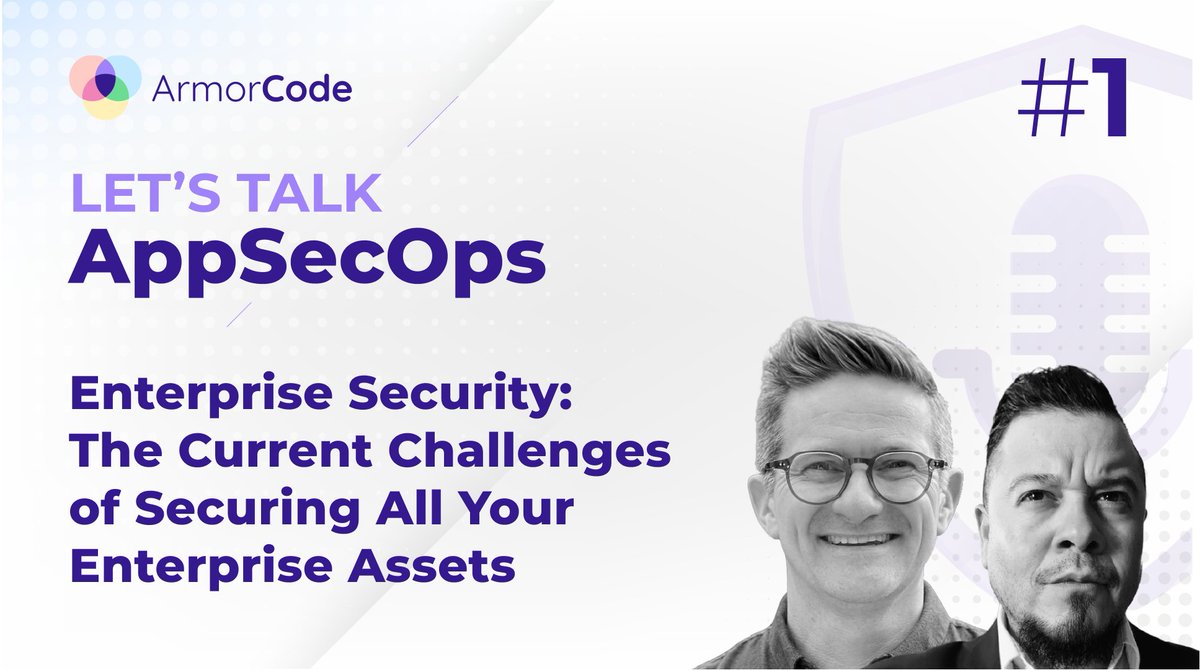 ArmorCode

#1

LET'S TALK
AppSecOps

Enterprise Security: The Current Challenges of Securing All Your Enterprise Assets